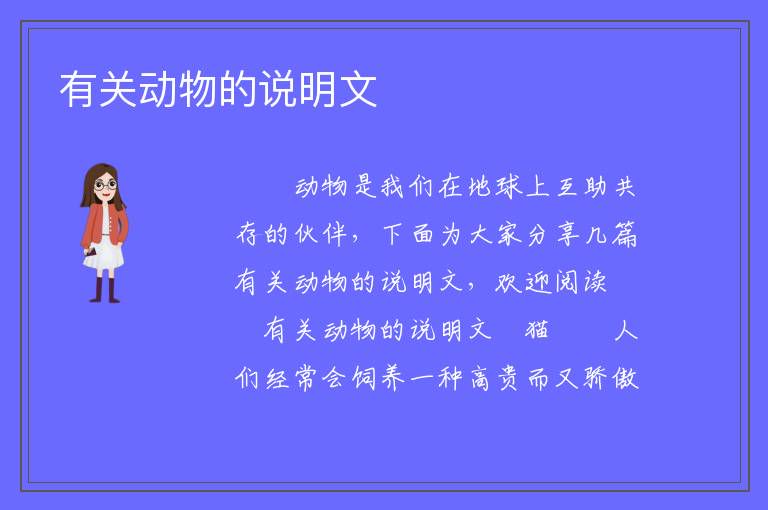 有关动物的说明文

动物是我们在地球上互助共存的伙伴，下面为大家分享几篇有关动物的说明文，欢迎阅读

有关动物的说明文　猫　　人们经常会饲养一种高贵而又骄傲